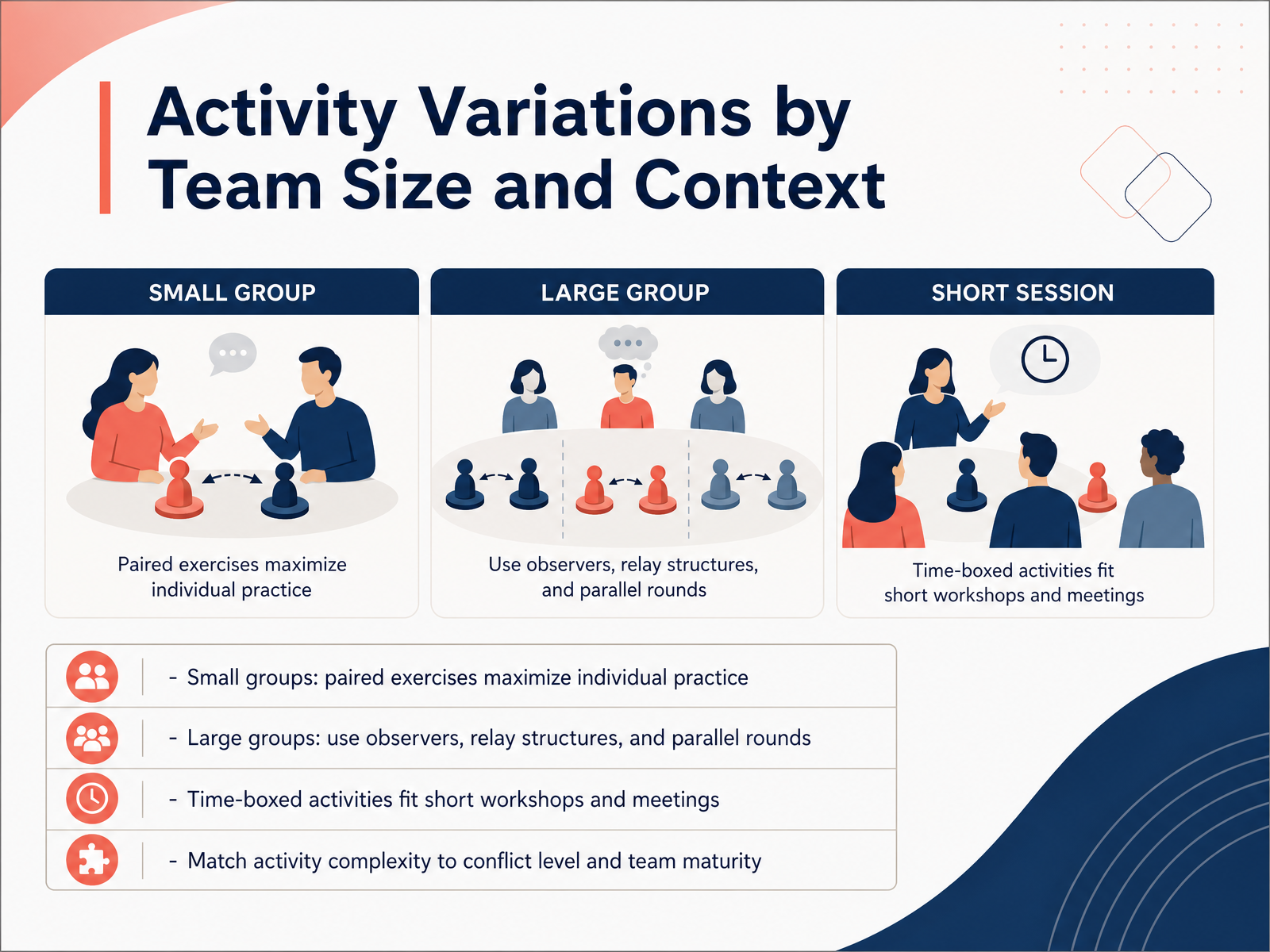 Activity Variations by Team Size and Context

SMALL GROUP

Paired exercises maximize individual practice

LARGE GROUP

Use observers, relay structures, and parallel rounds

SHORT SESSION

Time-boxed activities fit short workshops and meetings

- Small groups: paired exercises maximize individual practice

- Large groups: use observers, relay structures, and parallel rounds

- Time-boxed activities fit short workshops and meetings

- Match activity complexity to conflict level and team maturity